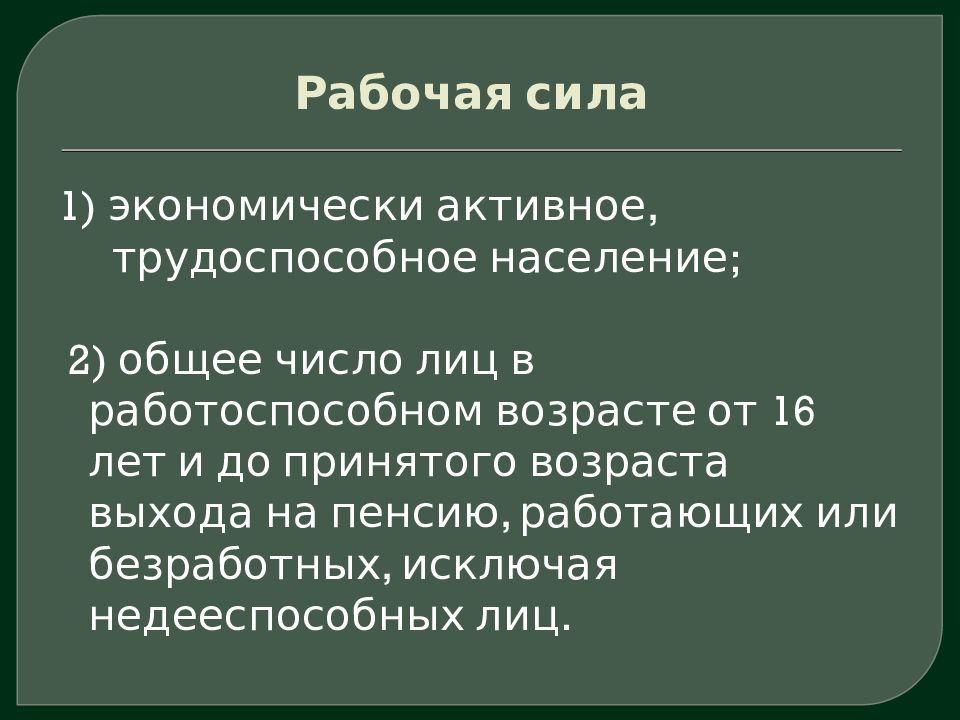 Рабочая сила

1) экономически активное, трудоспособное население;

2) общее число лиц в работоспособном возрасте от 16 лет и до принятого возраста выхода на пенсию, работающих или безработных, исключая недееспособных лиц.